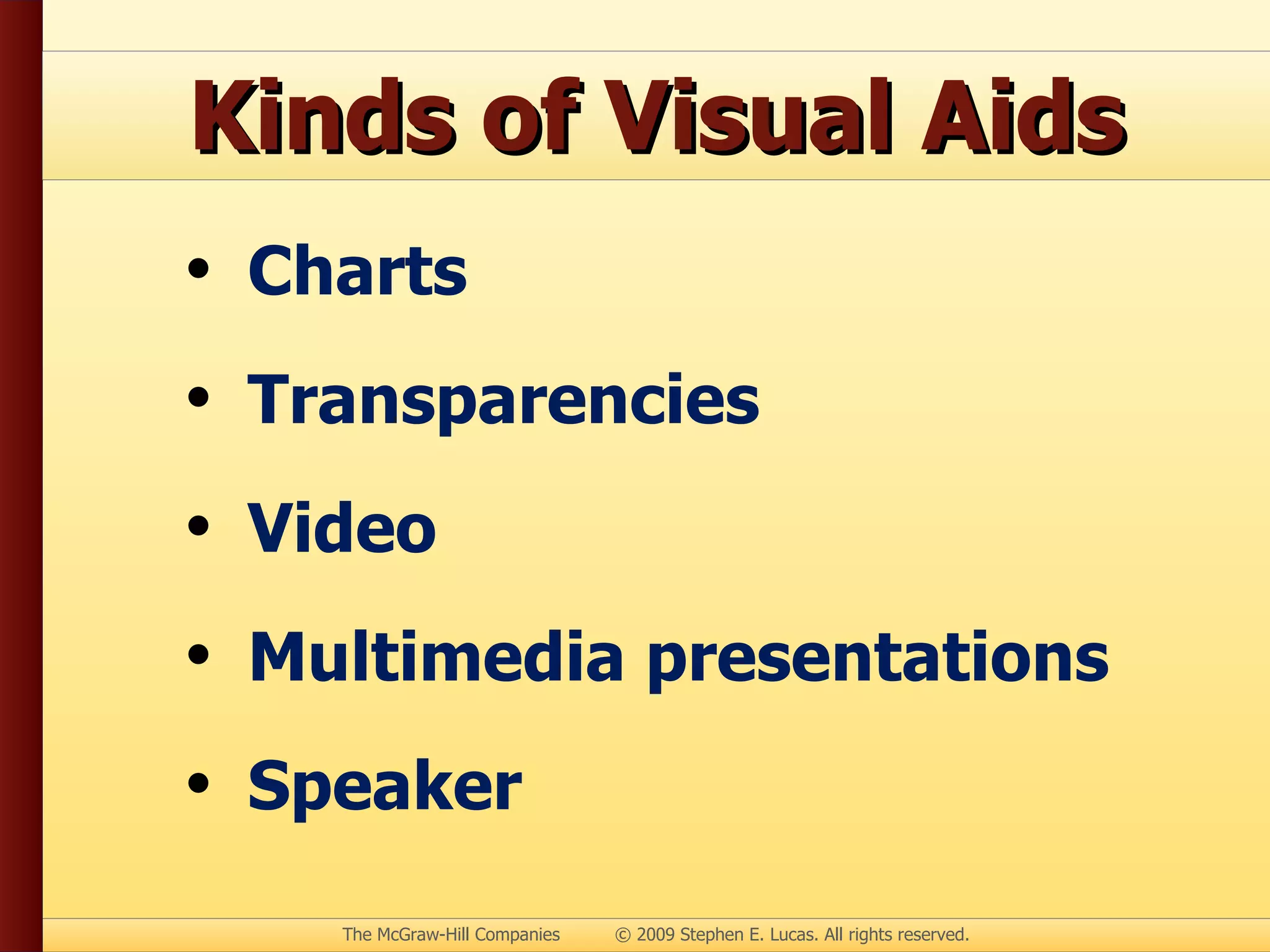 Kinds of Visual Aids

• Charts
• Transparencies
• Video
• Multimedia presentations
• Speaker

The McGraw-Hill Companies © 2009 Stephen E. Lucas. All rights reserved.